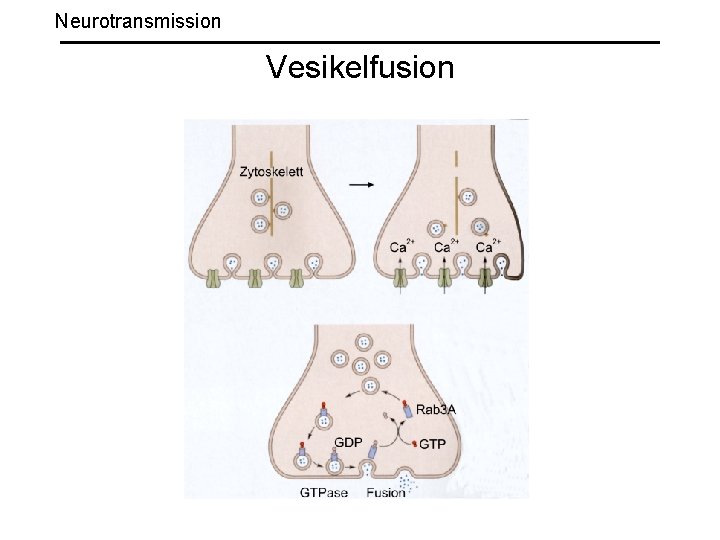 Neurotransmission

Vesikelfusion

Zytoskelett

$Ca^{2+}$ $Ca^{2+}$ $Ca^{2+}$

Rab3A

GDP

GTP

GTPase Fusion